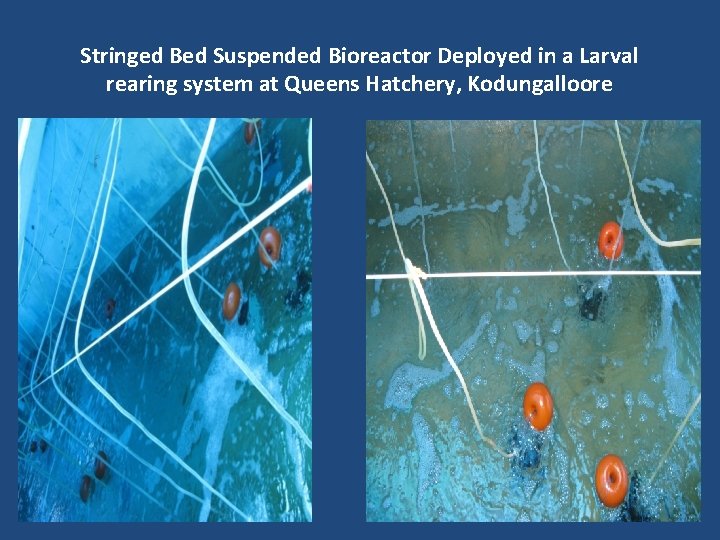 Stringed Bed Suspended Bioreactor Deployed in a Larval rearing system at Queens Hatchery, Kodungalloore